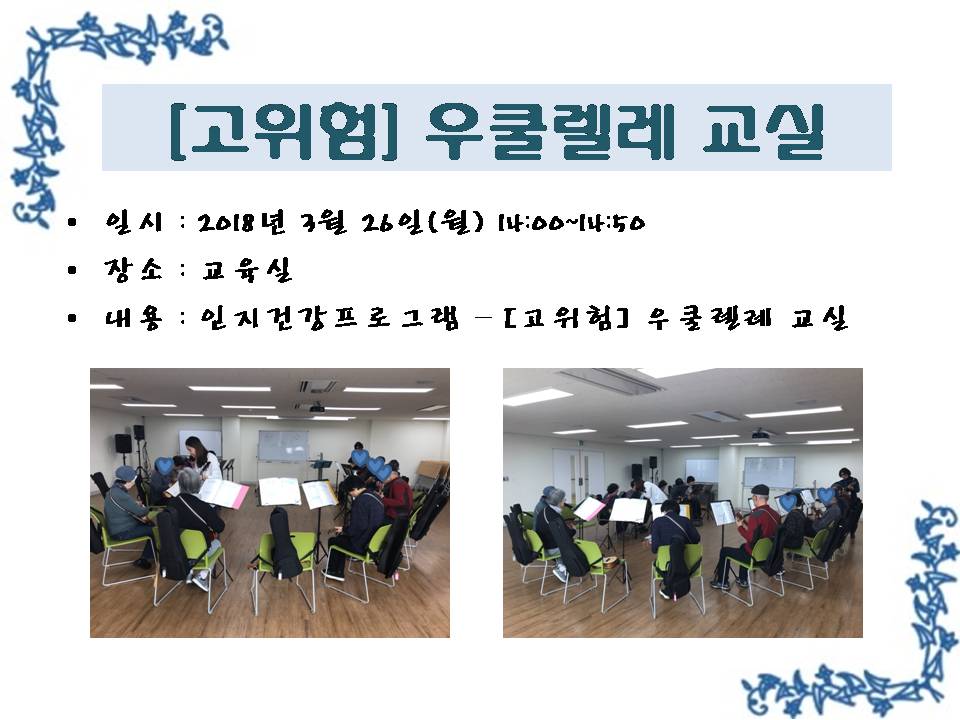 [고위험] 우쿨렐레 교실

• 일시 : 2018년 3월 26일(월) 14:00~14:50
• 장소 : 교육실
• 내용 : 인지건강프로그램 – [고위험] 우쿨렐레 교실